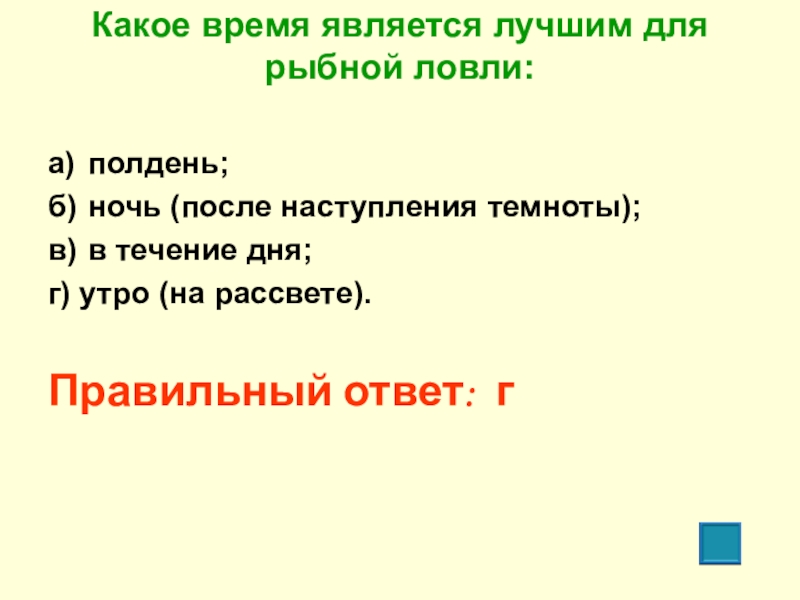 Какое время является лучшим для рыбной ловли:

а) полдень;
б) ночь (после наступления темноты);
в) в течение дня;
г) утро (на рассвете).

Правильный ответ: г